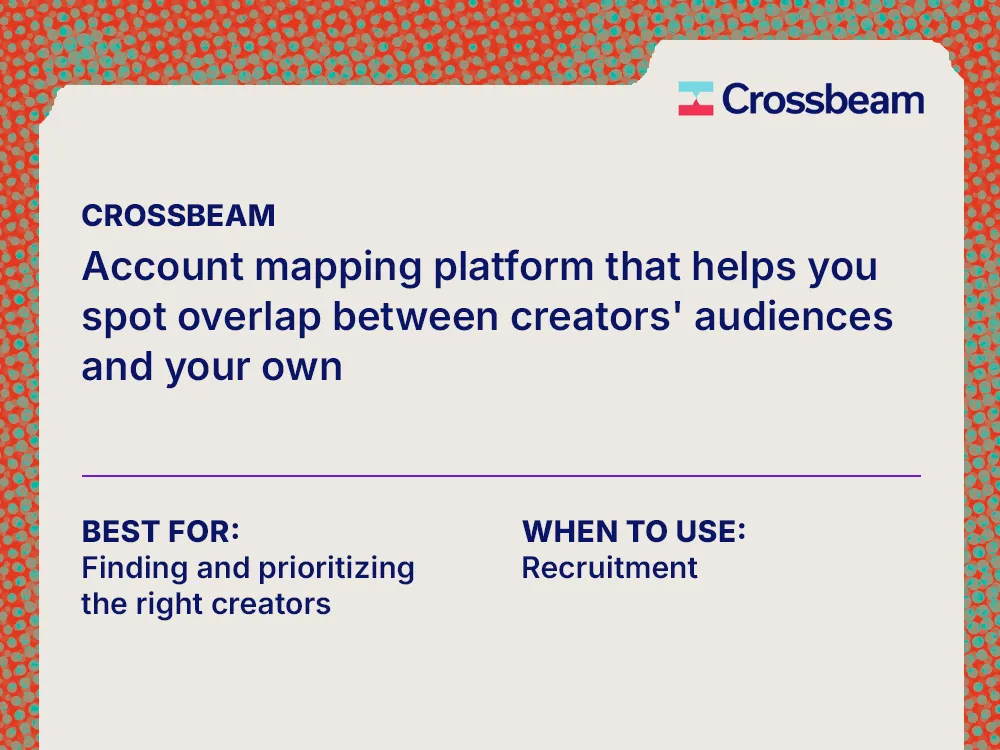 Crossbeam

CROSSBEAM

Account mapping platform that helps you spot overlap between creators' audiences and your own

BEST FOR:
Finding and prioritizing the right creators

WHEN TO USE:
Recruitment